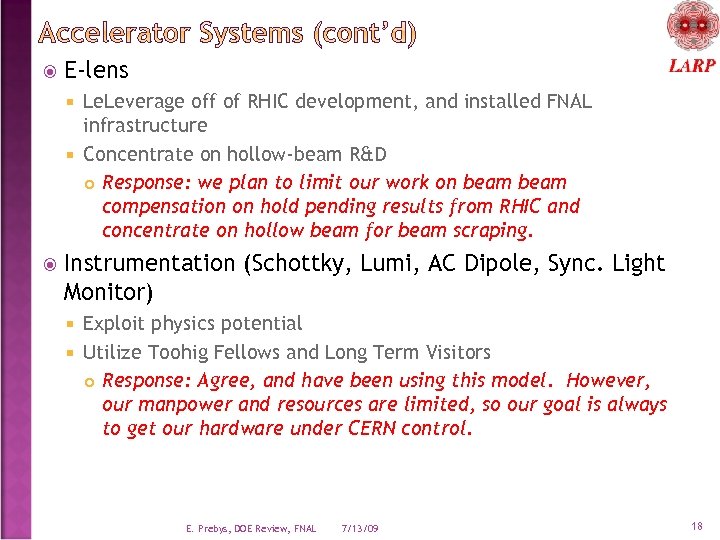 Accelerator Systems (cont'd)

LARP

E-lens

LeLeverage off of RHIC development, and installed FNAL infrastructure

Concentrate on hollow-beam R&D

Response: we plan to limit our work on beam beam compensation on hold pending results from RHIC and concentrate on hollow beam for beam scraping.

Instrumentation (Schottky, Lumi, AC Dipole, Sync. Light Monitor)

Exploit physics potential

Utilize Toohig Fellows and Long Term Visitors

Response: Agree, and have been using this model. However, our manpower and resources are limited, so our goal is always to get our hardware under CERN control.

E. Prebys, DOE Review, FNAL 7/13/09 18